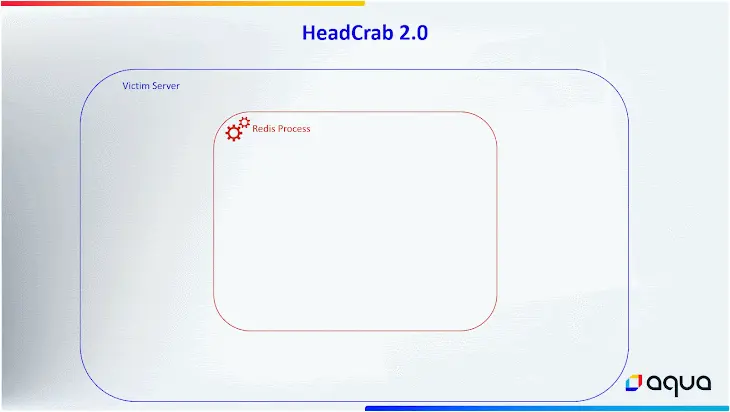 HeadCrab 2.0

Victim Server

Redis Process

aqua